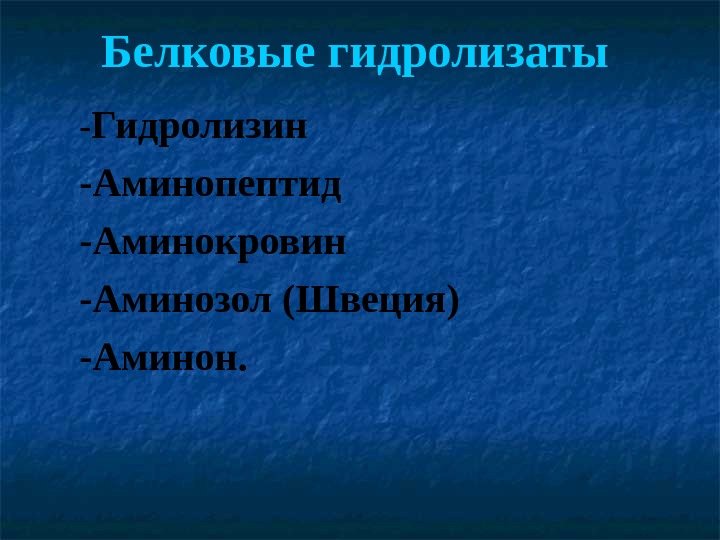 Белковые гидролизаты

-Гидролизин

-Аминопептид

-Аминокровин

-Аминозол (Швеция)

-Аминон.